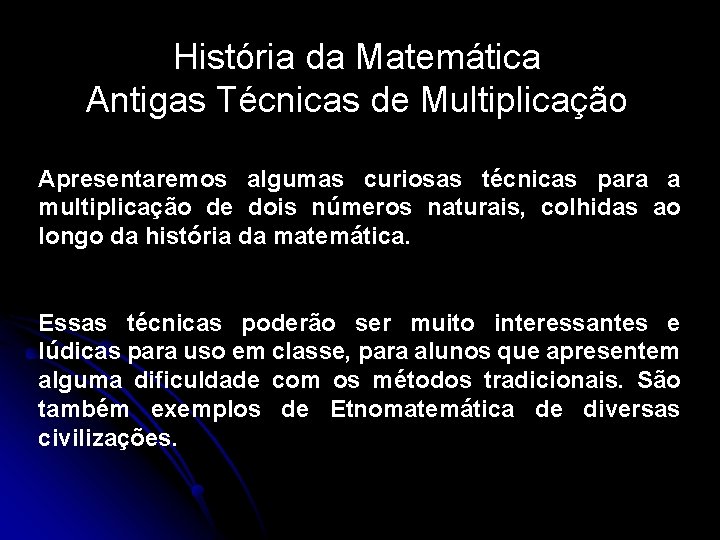 História da Matemática
Antigas Técnicas de Multiplicação

Apresentaremos algumas curiosas técnicas para a multiplicação de dois números naturais, colhidas ao longo da história da matemática.

Essas técnicas poderão ser muito interessantes e lúdicas para uso em classe, para alunos que apresentem alguma dificuldade com os métodos tradicionais. São também exemplos de Etnomatemática de diversas civilizações.